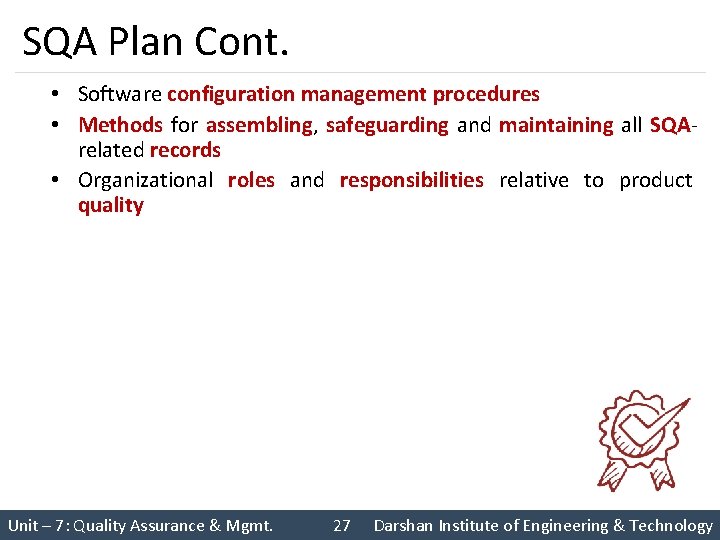 SQA Plan Cont.

• Software configuration management procedures
• Methods for assembling, safeguarding and maintaining all SQA-related records
• Organizational roles and responsibilities relative to product quality

Unit – 7: Quality Assurance & Mgmt. 27 Darshan Institute of Engineering & Technology